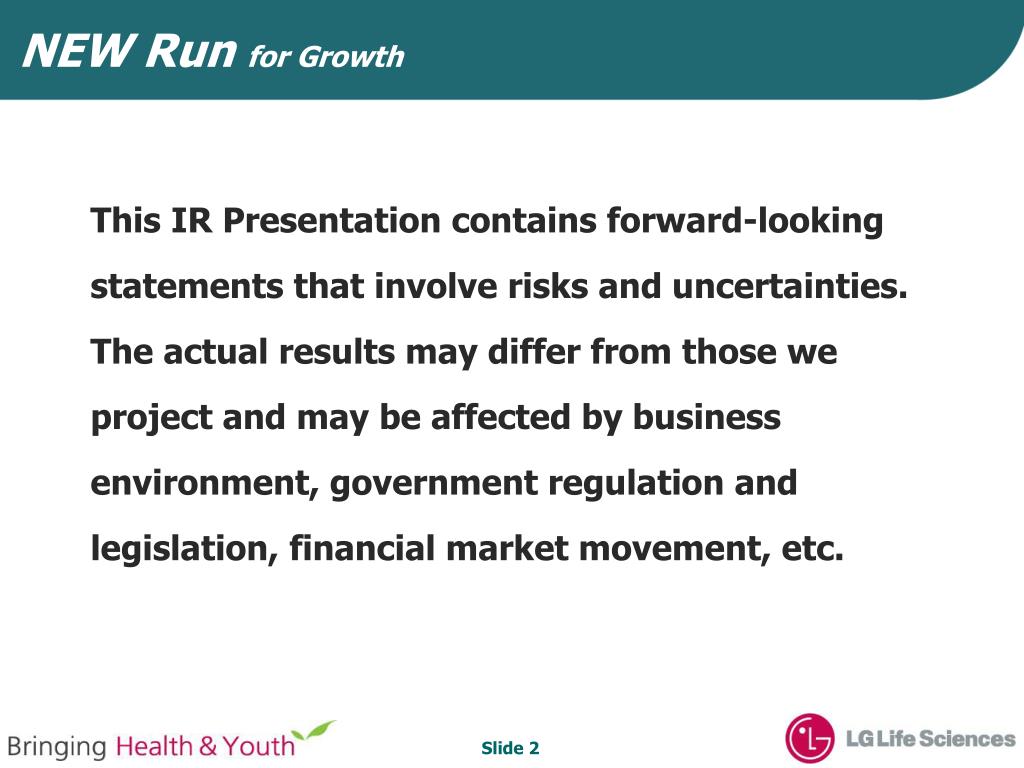 NEW Run for Growth

This IR Presentation contains forward-looking statements that involve risks and uncertainties. The actual results may differ from those we project and may be affected by business environment, government regulation and legislation, financial market movement, etc.

Bringing Health & Youth

Slide 2

LG Life Sciences